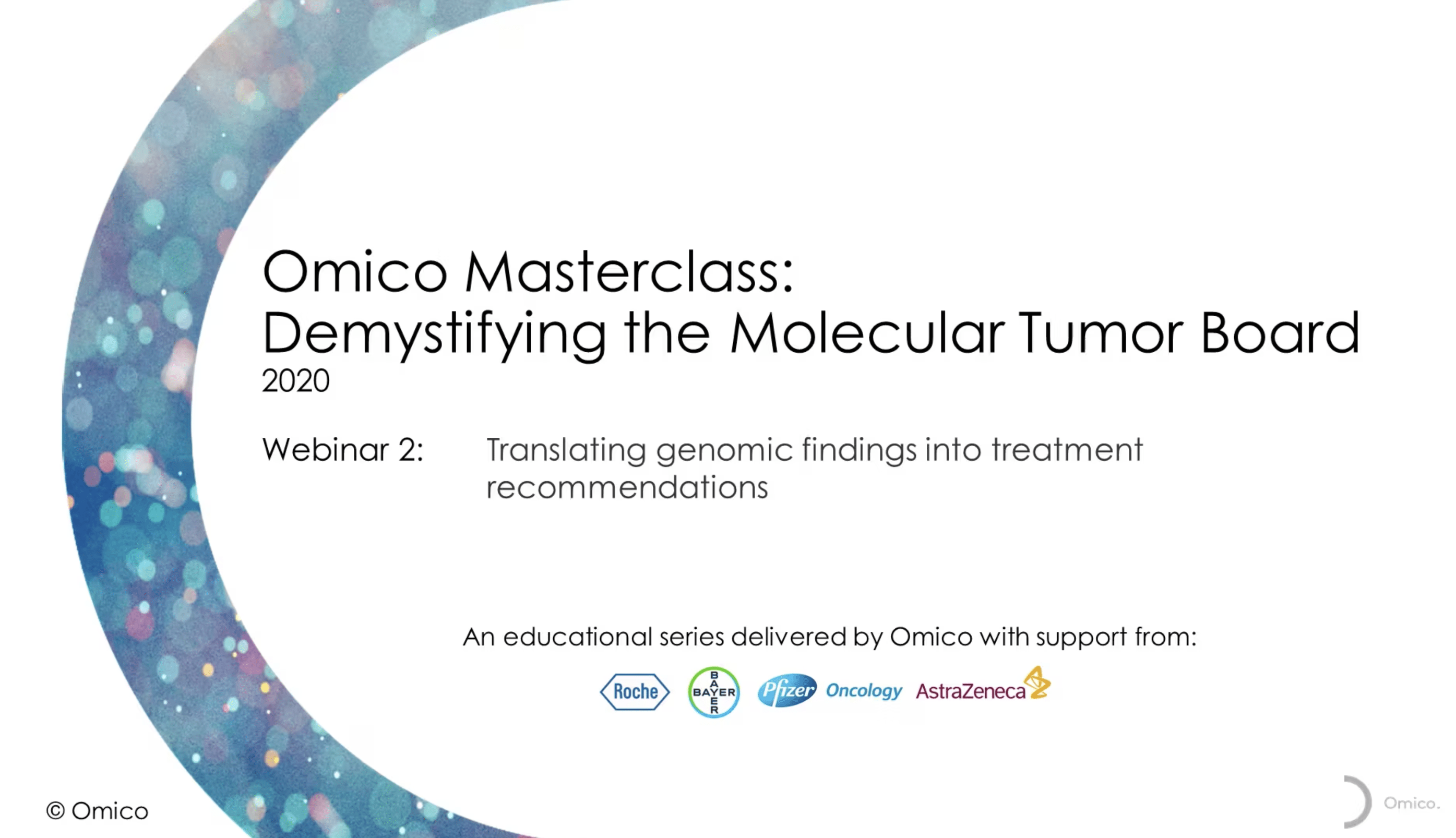 Omico Masterclass:
Demystifying the Molecular Tumor Board
2020

Webinar 2: Translating genomic findings into treatment recommendations

An educational series delivered by Omico with support from:

Roche BAYER Pfizer Oncology AstraZeneca

© Omico

Omico.